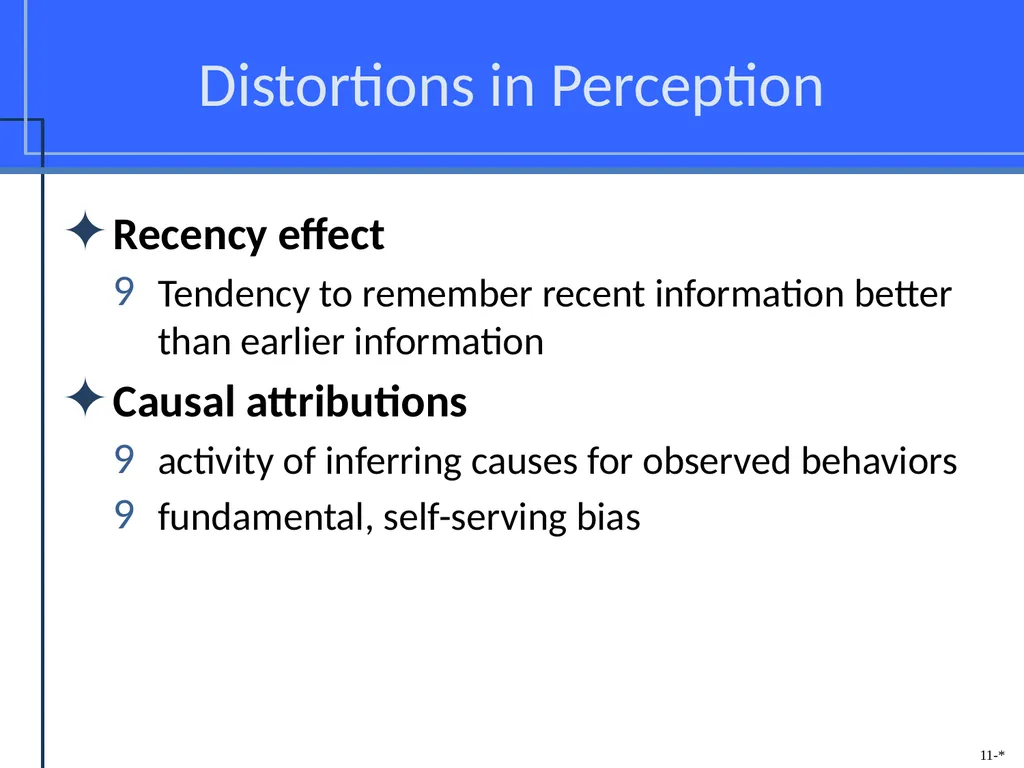 Distortions in Perception

✦ Recency effect

9 Tendency to remember recent information better than earlier information

✦ Causal attributions

9 activity of inferring causes for observed behaviors

9 fundamental, self-serving bias

11-*